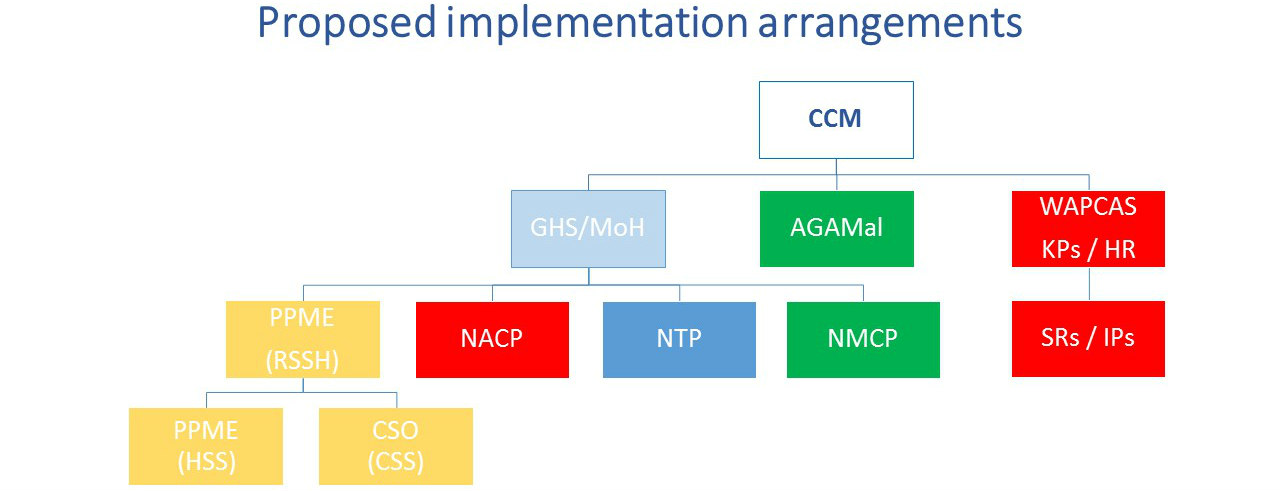 Proposed implementation arrangements

CCM

GHS/MoH

AGAMal

WAPCAS
KPs / HR

PPME
(RSSH)

NACP

NTP

NMCP

SRs / IPs

PPME
(HSS)

CSO
(CSS)